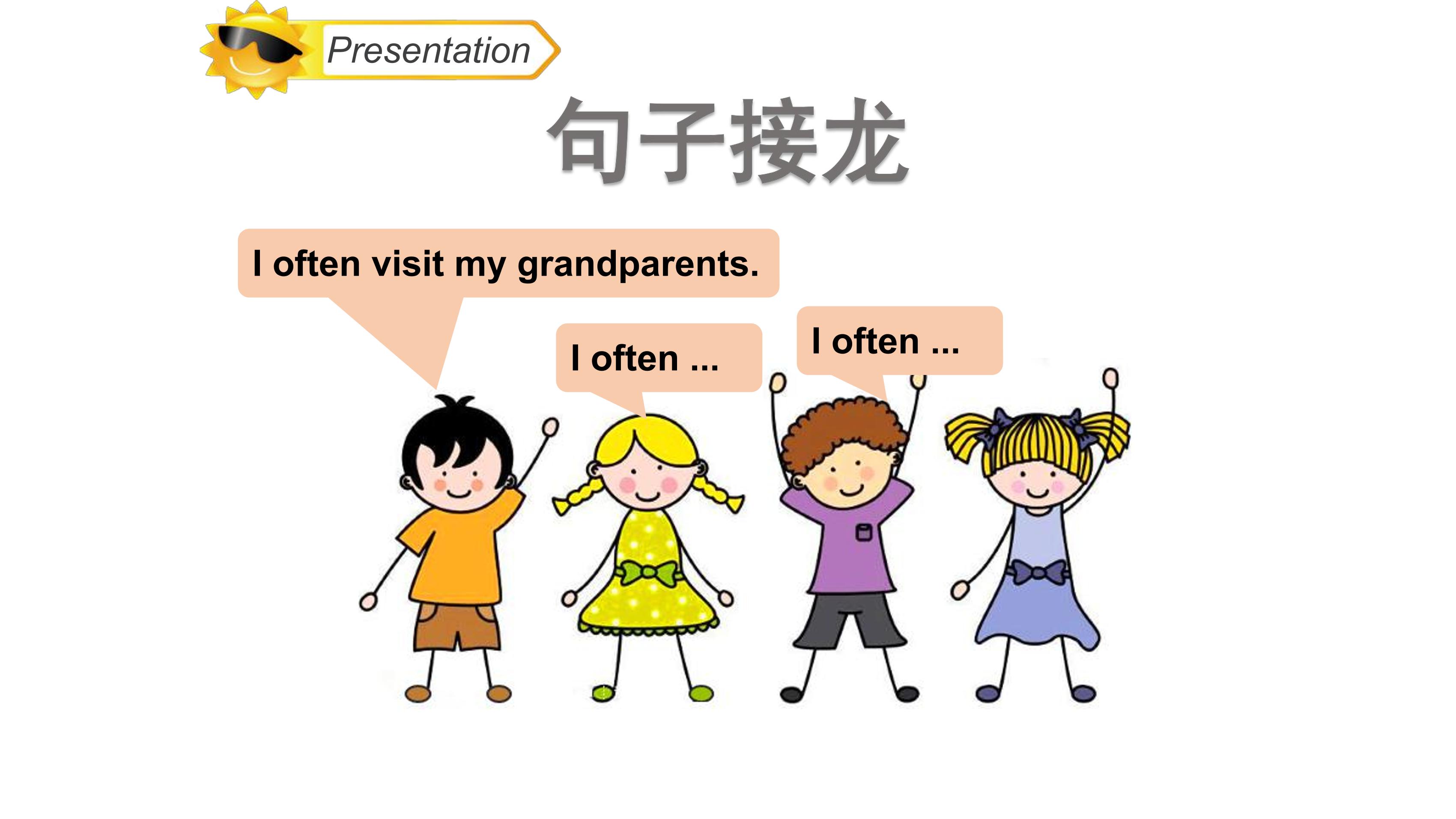 Presentation

句子接龙

I often visit my grandparents.

I often ...

I often ...